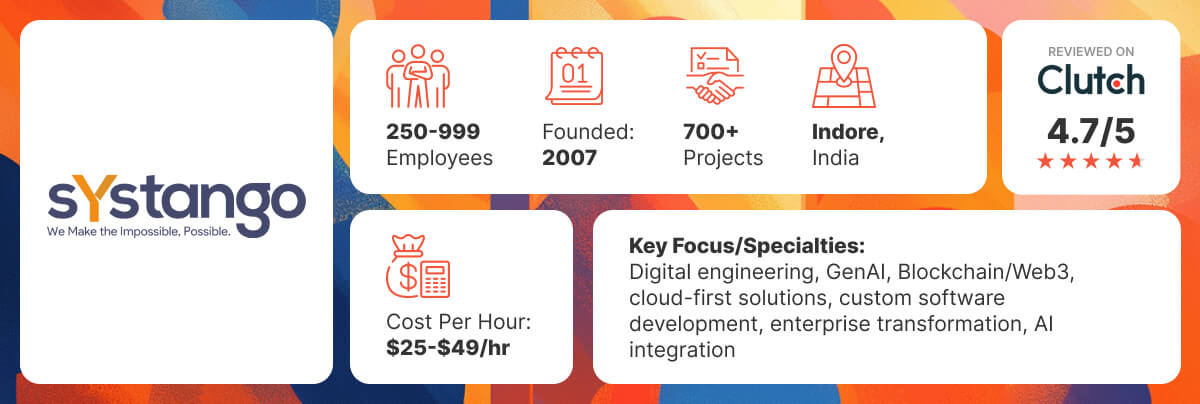 sYstango
We Make the Impossible, Possible.

01

250-999
Employees

Founded:
2007

700+
Projects

Indore,
India

REVIEWED ON
Clutch
4.7/5

Cost Per Hour:
$25-$49/hr

Key Focus/Specialties:
Digital engineering, GenAI, Blockchain/Web3, cloud-first solutions, custom software development, enterprise transformation, AI integration